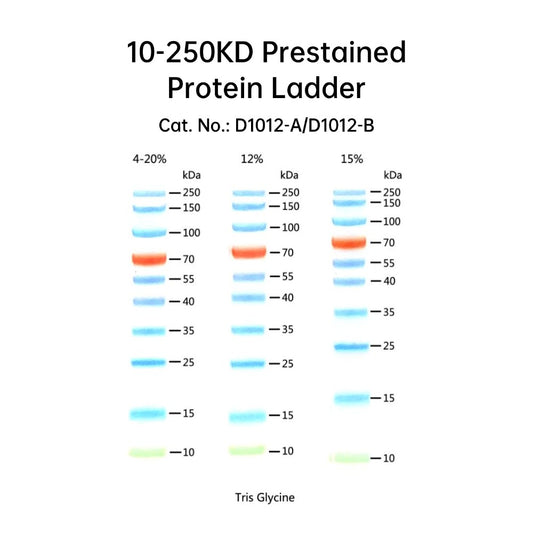 10-250KD Prestained Protein Ladder

Cat. No.: D1012-A/D1012-B

4-20%
kDa
— 250
— 150
— 100
— 70
— 55
— 40
— 35
— 25
— 15
— 10

12%
kDa
— 250
— 150
— 100
— 70
— 55
— 40
— 35
— 25
— 15
— 10

15%
kDa
— 250
— 150
— 100
— 70
— 55
— 40
— 35
— 25
— 15
— 10

Tris Glycine